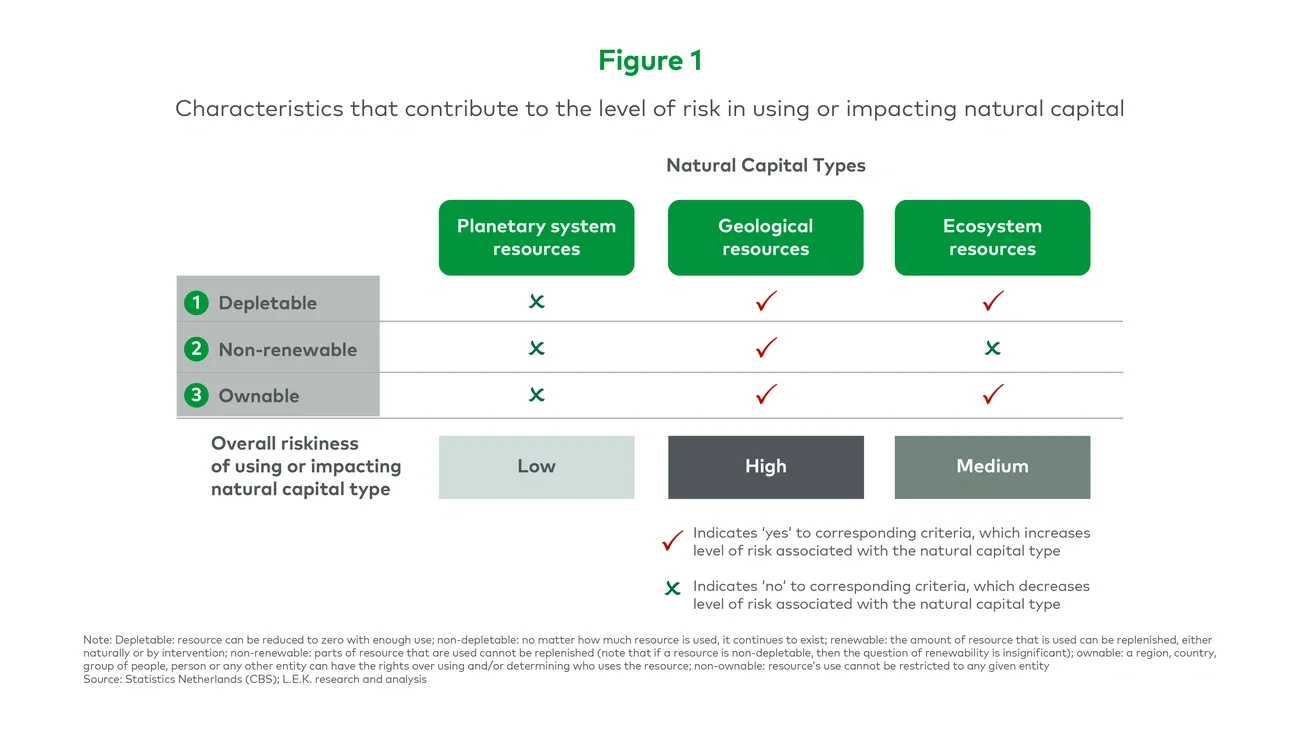 Figure 1

Characteristics that contribute to the level of risk in using or impacting natural capital

Natural Capital Types

| | Planetary system resources | Geological resources | Ecosystem resources |
|---|---|---|---|
| 1 Depletable | ✗ | ✓ | ✓ |
| 2 Non-renewable | ✗ | ✓ | ✗ |
| 3 Ownable | ✗ | ✓ | ✓ |
| Overall riskiness of using or impacting natural capital type | Low | High | Medium |

✓ Indicates 'yes' to corresponding criteria, which increases level of risk associated with the natural capital type

✗ Indicates 'no' to corresponding criteria, which decreases level of risk associated with the natural capital type

Note: Depletable: resource can be reduced to zero with enough use; non-depletable: no matter how much resource is used, it continues to exist; renewable: the amount of resource that is used can be replenished, either naturally or by intervention; non-renewable: parts of resource that are used cannot be replenished (note that if a resource is non-depletable, then the question of renewability is insignificant); ownable: a region, country, group of people, person or any other entity can have the rights over using and/or determining who uses the resource; non-ownable: resource's use cannot be restricted to any given entity
Source: Statistics Netherlands (CBS); L.E.K. research and analysis